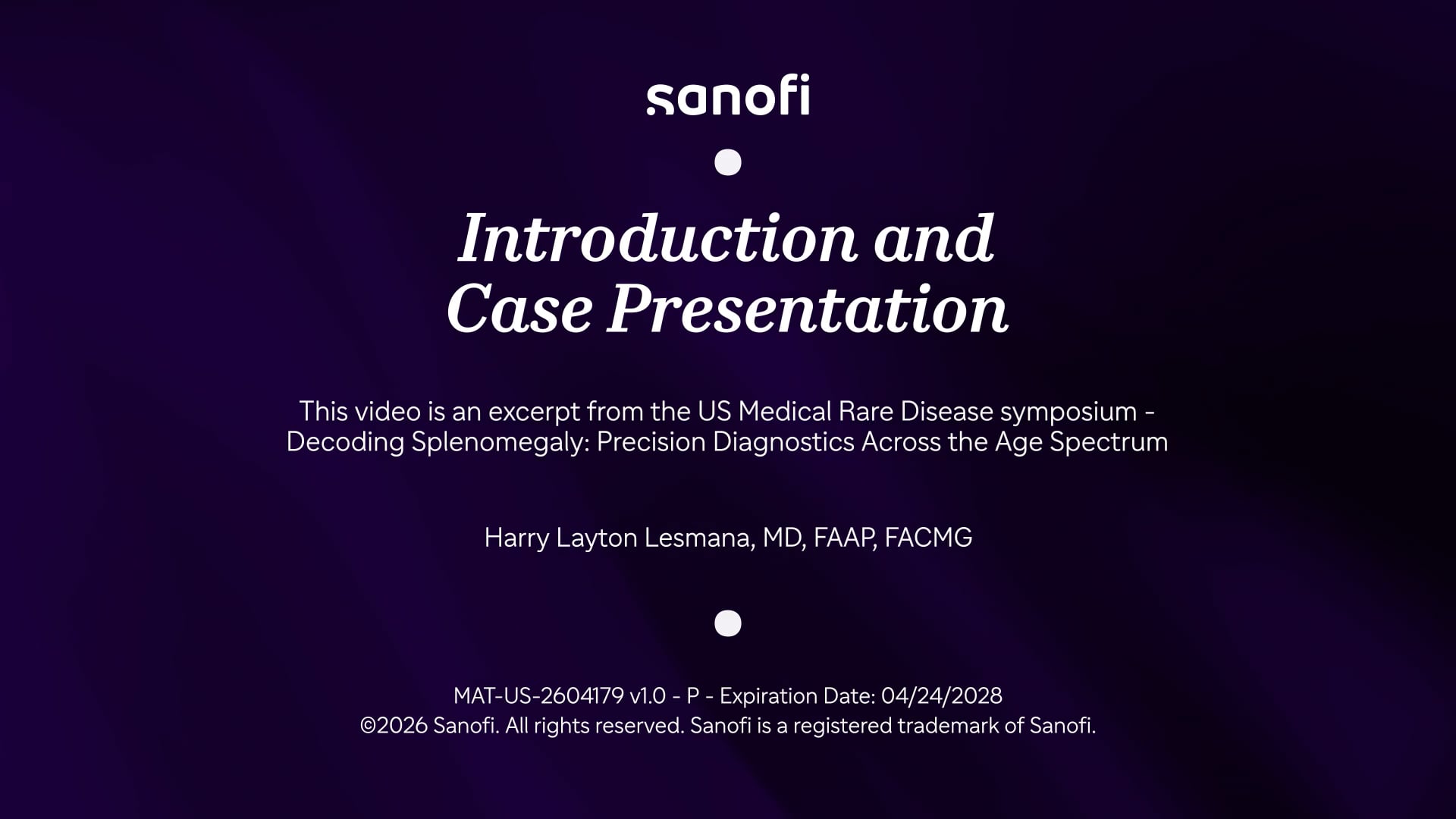 sanofi

Introduction and Case Presentation

This video is an excerpt from the US Medical Rare Disease symposium - Decoding Splenomegaly: Precision Diagnostics Across the Age Spectrum

Harry Layton Lesmana, MD, FAAP, FACMG

MAT-US-2604179 v1.0 - P - Expiration Date: 04/24/2028
©2026 Sanofi. All rights reserved. Sanofi is a registered trademark of Sanofi.